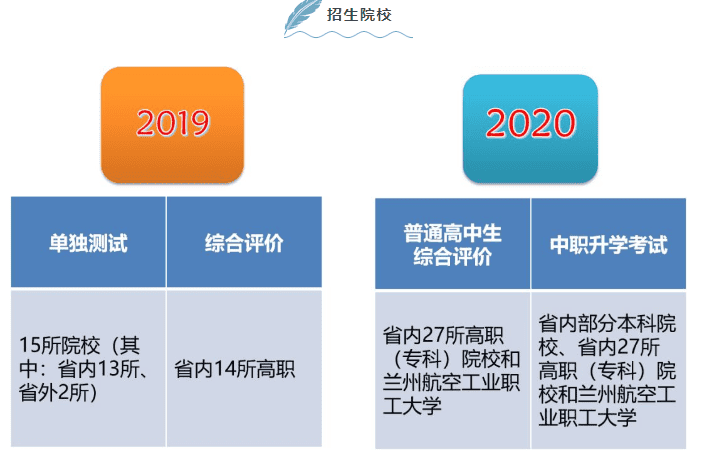 招生院校

2019

| 单独测试 | 综合评价 |
|---|---|
| 15所院校（其中：省内13所、省外2所） | 省内14所高职 |

2020

| 普通高中生综合评价 | 中职升学考试 |
|---|---|
| 省内27所高职（专科）院校和兰州航空工业职工大学 | 省内部分本科院校、省内27所高职（专科）院校和兰州航空工业职工大学 |